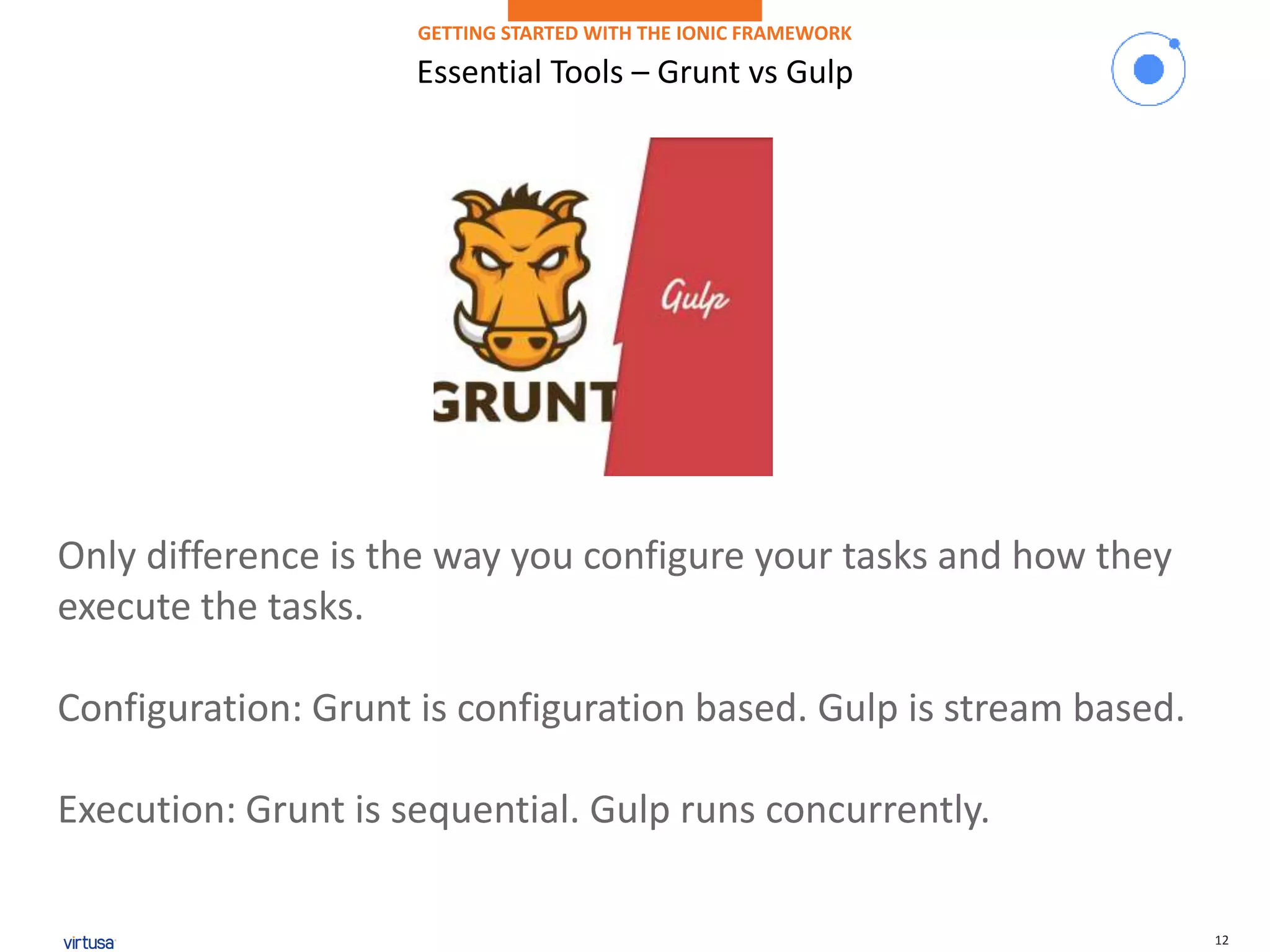 GETTING STARTED WITH THE IONIC FRAMEWORK

Essential Tools – Grunt vs Gulp

GRUNT

Gulp

Only difference is the way you configure your tasks and how they execute the tasks.

Configuration: Grunt is configuration based. Gulp is stream based.

Execution: Grunt is sequential. Gulp runs concurrently.

virtusa

12